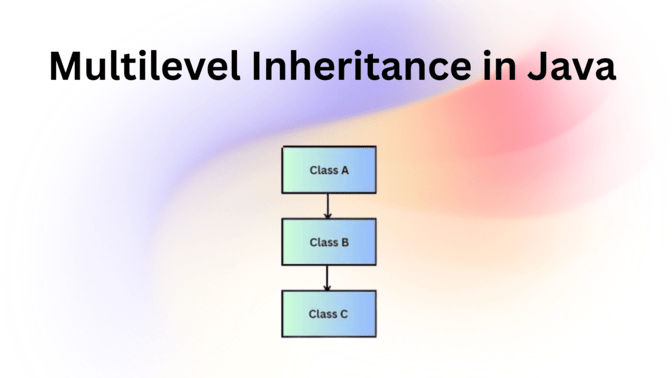 Multilevel Inheritance in Java

Class A

Class B

Class C